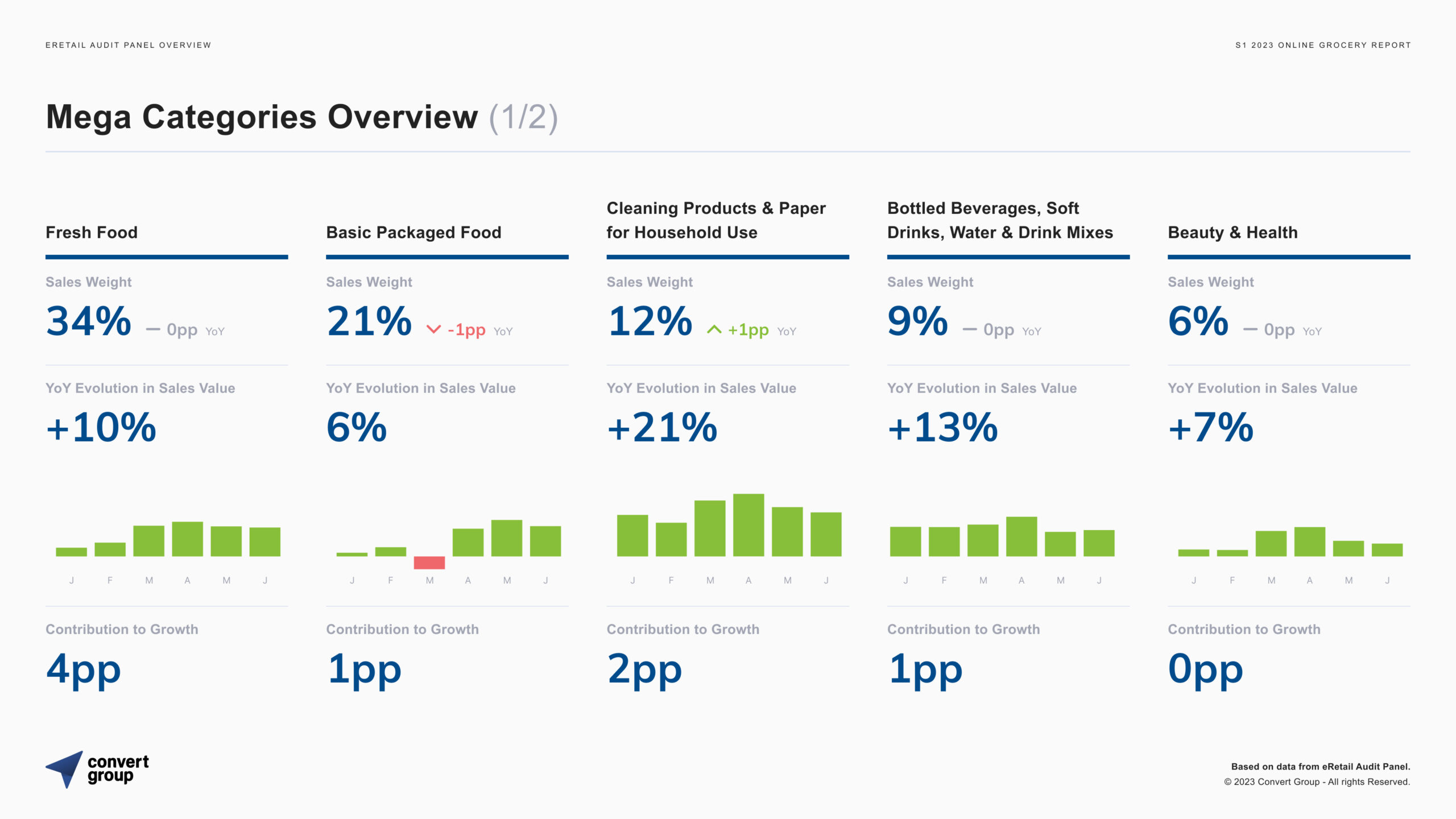 ERETAIL AUDIT PANEL OVERVIEW

S1 2023 ONLINE GROCERY REPORT

Mega Categories Overview (1/2)

Fresh Food

Sales Weight

34% — 0pp YoY

YoY Evolution in Sales Value

+10%

J F M A M J

Contribution to Growth

4pp

Basic Packaged Food

Sales Weight

21% -1pp YoY

YoY Evolution in Sales Value

6%

J F M A M J

Contribution to Growth

1pp

Cleaning Products & Paper for Household Use

Sales Weight

12% +1pp YoY

YoY Evolution in Sales Value

+21%

J F M A M J

Contribution to Growth

2pp

Bottled Beverages, Soft Drinks, Water & Drink Mixes

Sales Weight

9% — 0pp YoY

YoY Evolution in Sales Value

+13%

J F M A M J

Contribution to Growth

1pp

Beauty & Health

Sales Weight

6% — 0pp YoY

YoY Evolution in Sales Value

+7%

J F M A M J

Contribution to Growth

0pp

convert group

Based on data from eRetail Audit Panel.
© 2023 Convert Group - All rights Reserved.